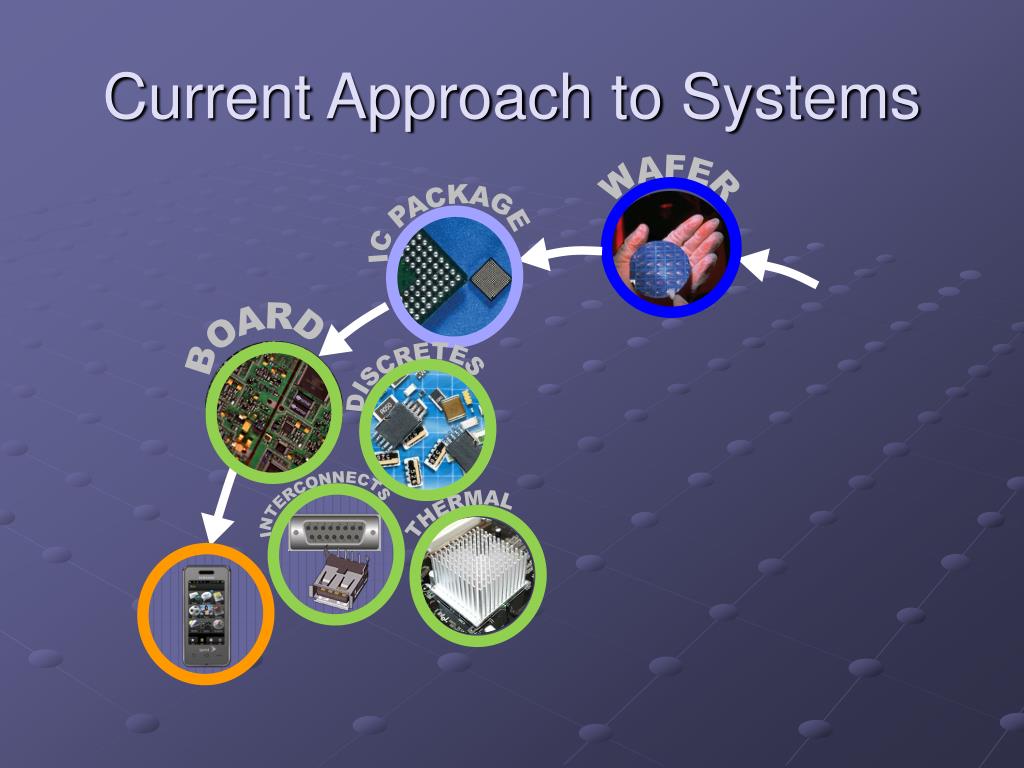 Current Approach to Systems

WAFER

IC PACKAGE

BOARD

DISCRETES

INTERCONNECTS

THERMAL